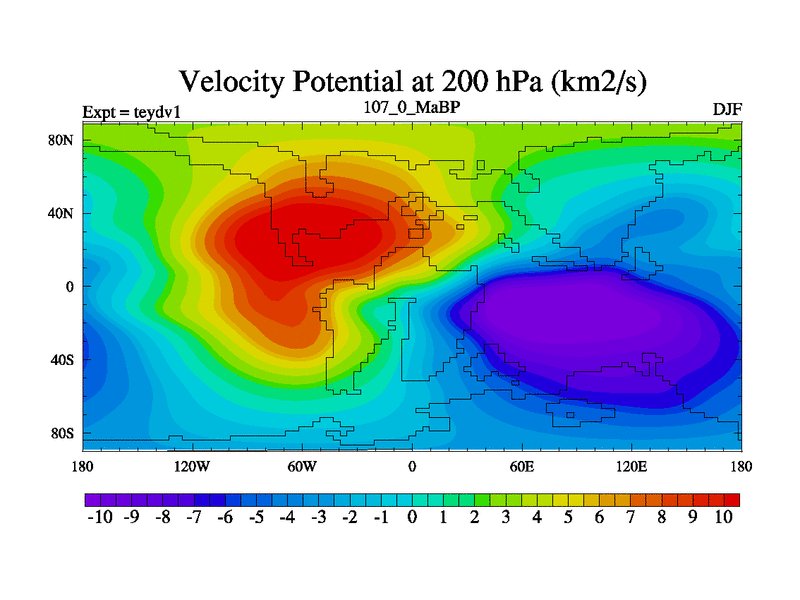 Velocity Potential at 200 hPa (km2/s)

Expt = teydv1
107_0_MaBP
DJF

80N
40N
0
40S
80S

180
120W
60W
0
60E
120E
180

-10 -9 -8 -7 -6 -5 -4 -3 -2 -1 0 1 2 3 4 5 6 7 8 9 10